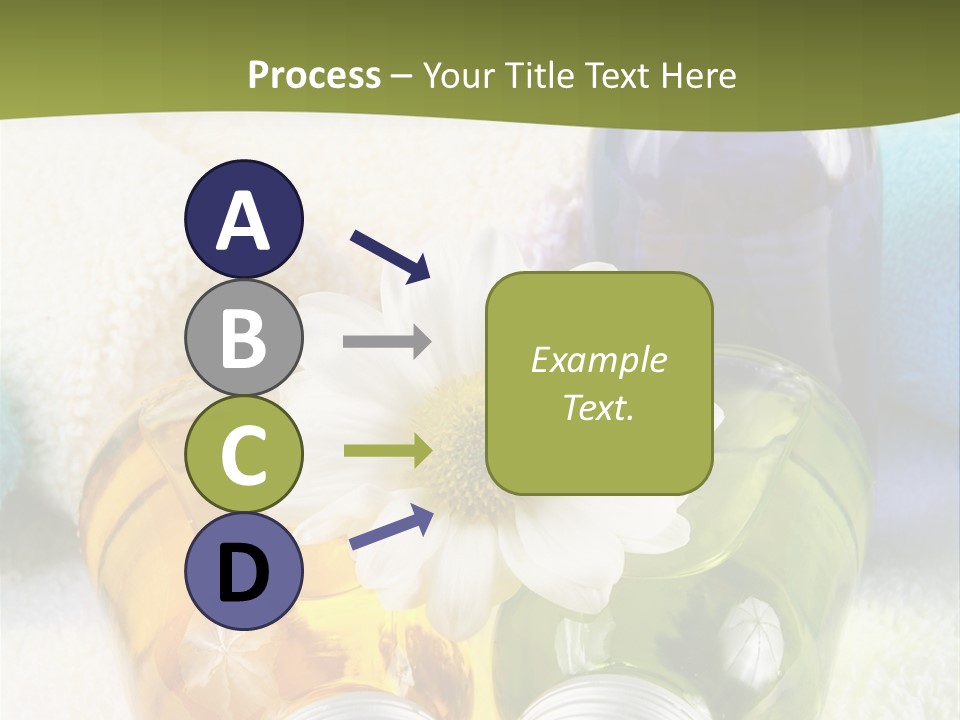 Process – Your Title Text Here

A

B

C

D

Example Text.